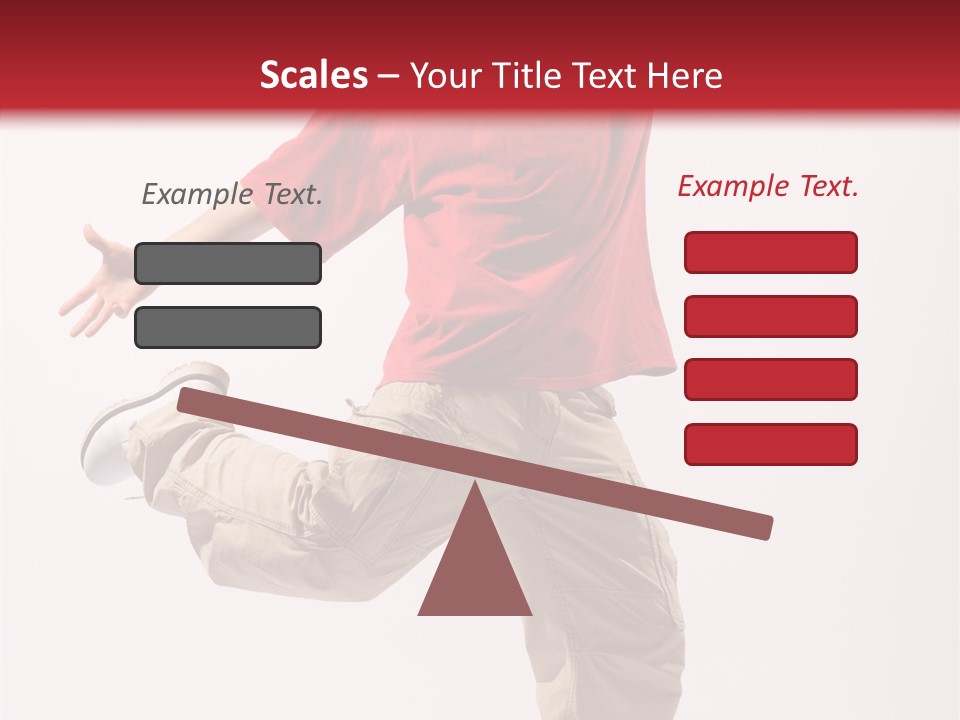 Scales – Your Title Text Here

Example Text.

Example Text.